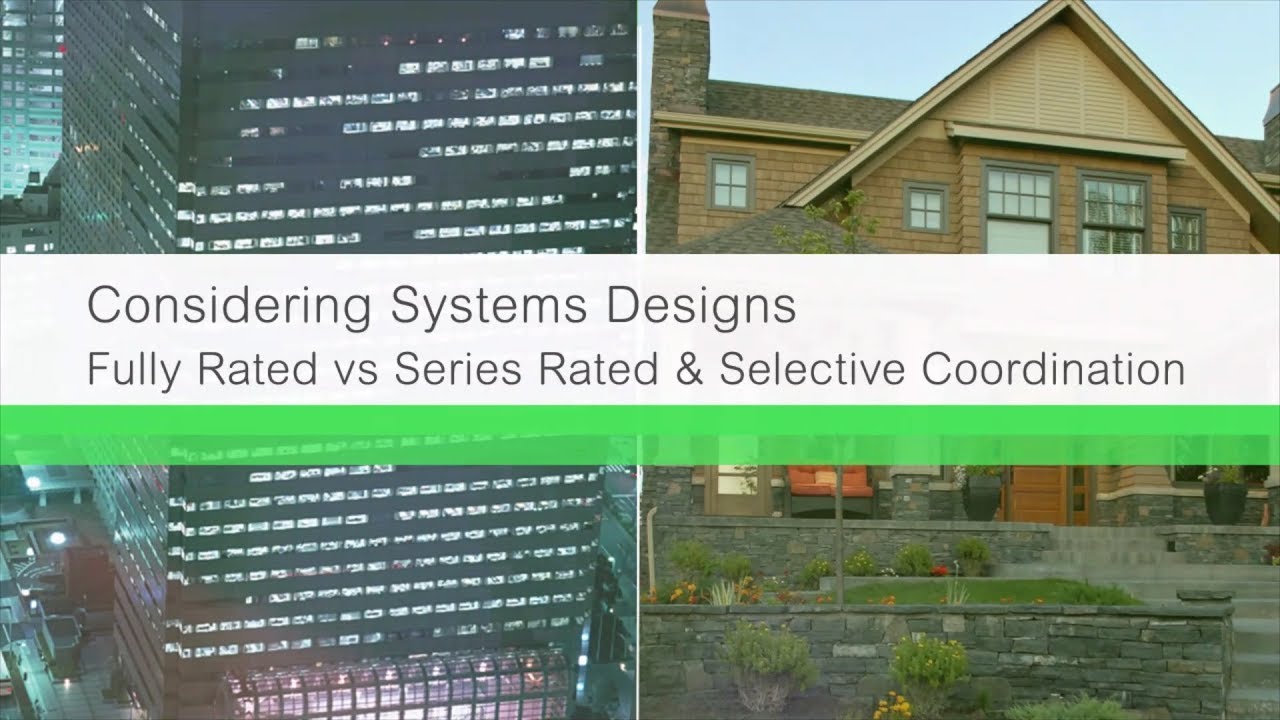 Considering Systems Designs
Fully Rated vs Series Rated & Selective Coordination